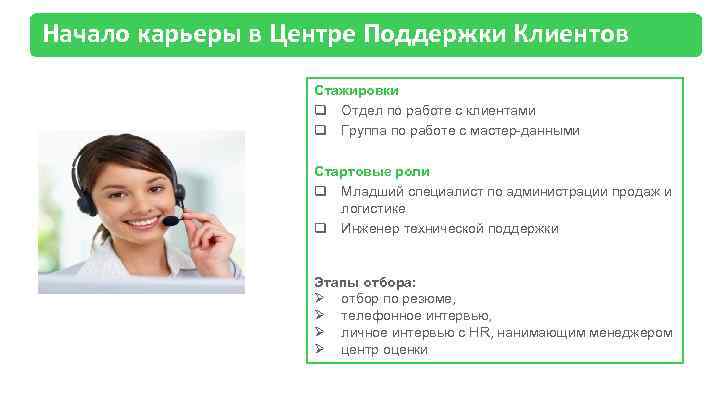 Начало карьеры в Центре Поддержки Клиентов

Стажировки
❑ Отдел по работе с клиентами
❑ Группа по работе с мастер-данными

Стартовые роли
❑ Младший специалист по администрации продаж и логистике
❑ Инженер технической поддержки

Этапы отбора:
➢ отбор по резюме,
➢ телефонное интервью,
➢ личное интервью с HR, нанимающим менеджером
➢ центр оценки